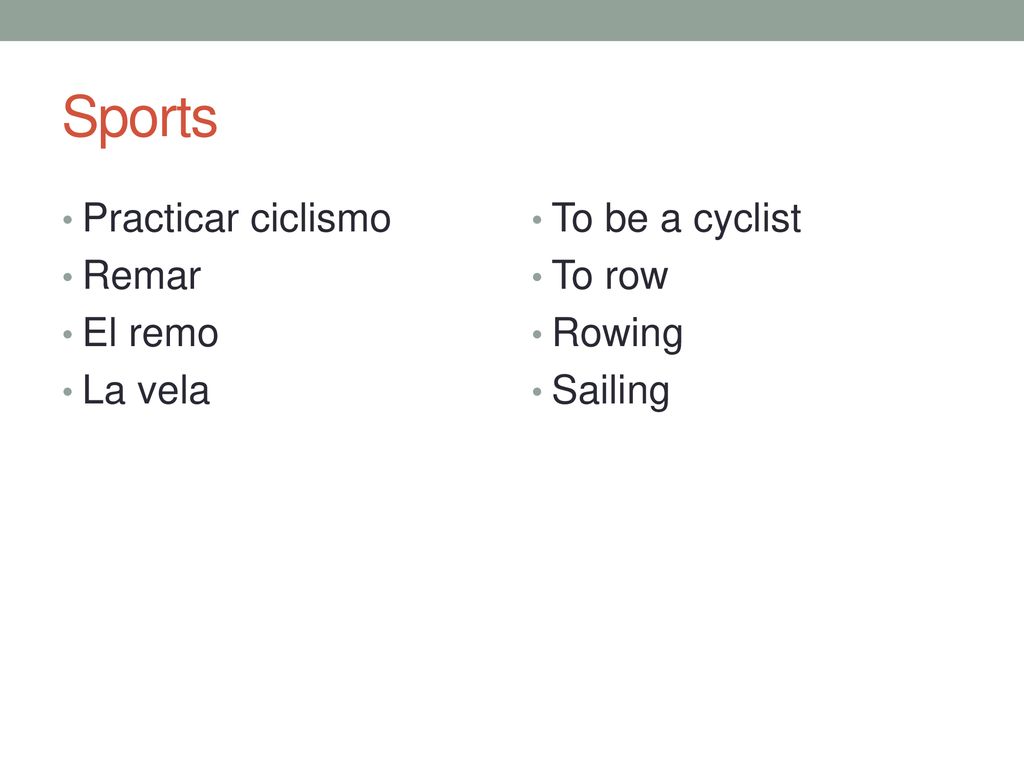 Sports

• Practicar ciclismo
• Remar
• El remo
• La vela

• To be a cyclist
• To row
• Rowing
• Sailing